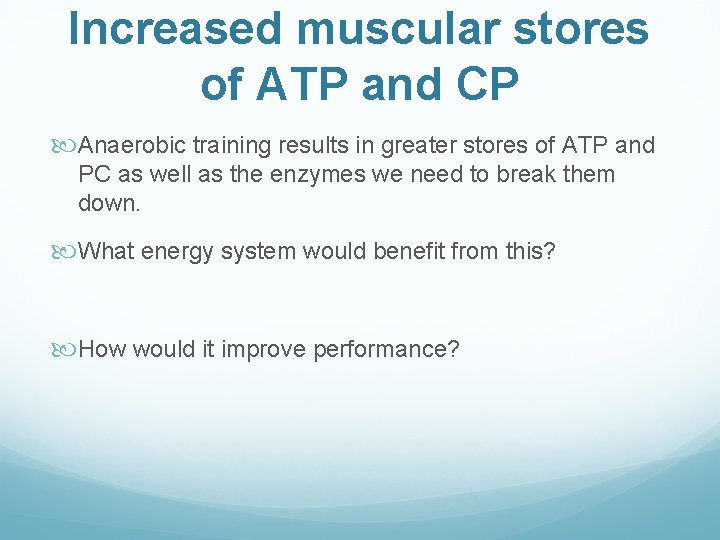 Increased muscular stores of ATP and CP

Anaerobic training results in greater stores of ATP and PC as well as the enzymes we need to break them down.

What energy system would benefit from this?

How would it improve performance?